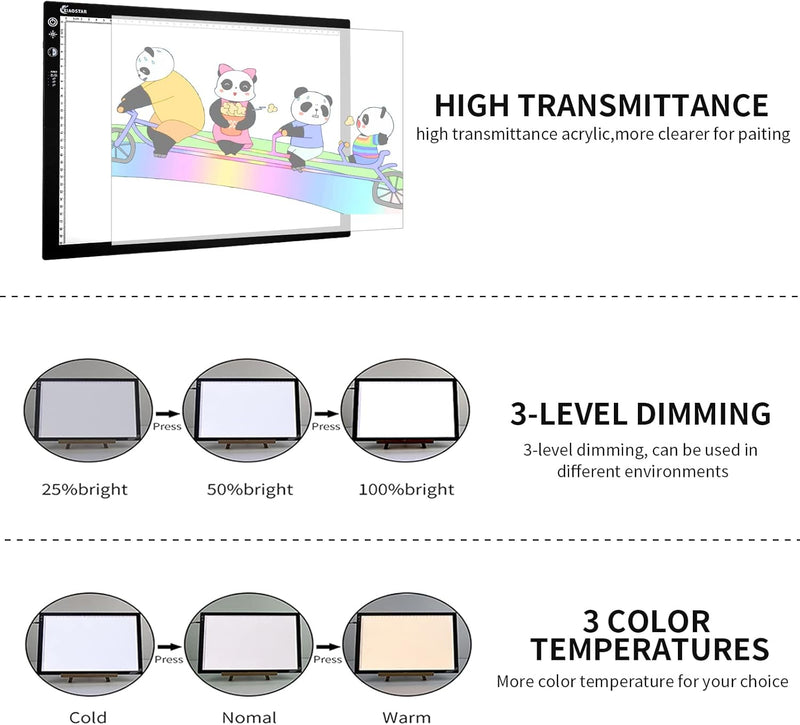 XIAOSTAR

HIGH TRANSMITTANCE
high transmittance acrylic,more clearer for paiting

Press Press

25%bright 50%bright 100%bright

3-LEVEL DIMMING
3-level dimming, can be used in different environments

Press Press

Cold Nomal Warm

3 COLOR TEMPERATURES
More color temperature for your choice